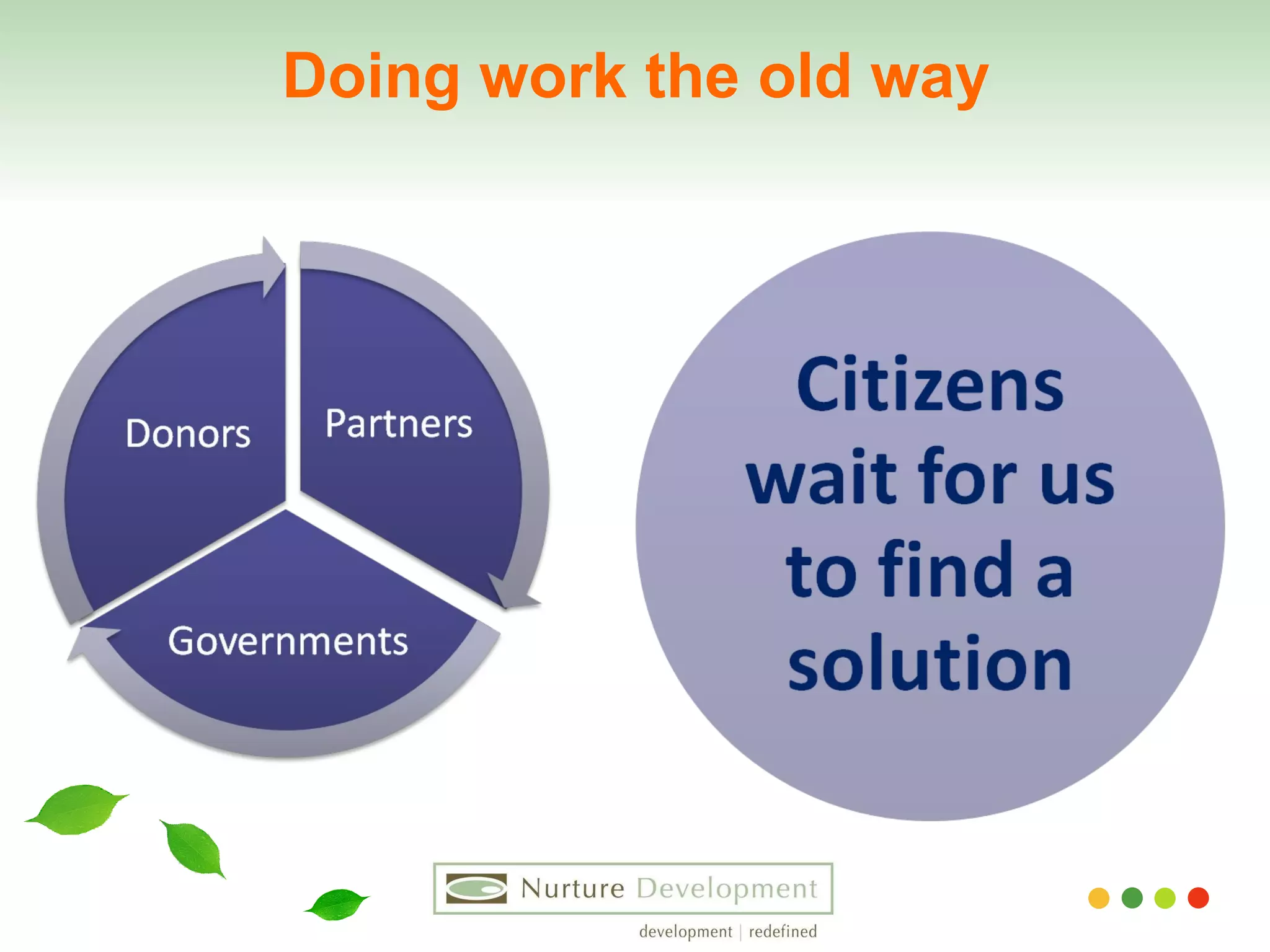 Doing work the old way

Donors

Partners

Governments

Citizens wait for us to find a solution

Nurture Development

development | redefined